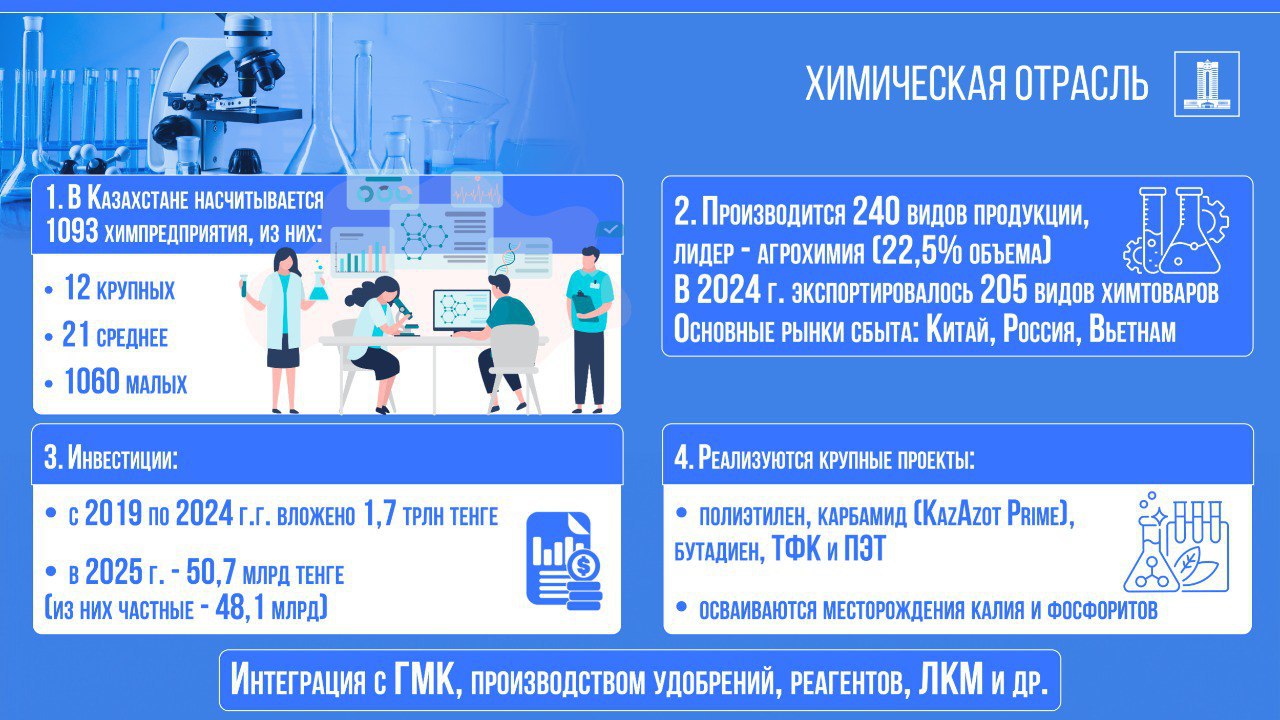 ХИМИЧЕСКАЯ ОТРАСЛЬ

1. В Казахстане насчитывается 1093 химпредприятия, из них:

• 12 крупных
• 21 среднее
• 1060 малых

2. Производится 240 видов продукции, лидер - агрохимия (22,5% объема)
В 2024 г. экспортировалось 205 видов химтоваров
Основные рынки сбыта: Китай, Россия, Вьетнам

3. Инвестиции:

• с 2019 по 2024 г.г. вложено 1,7 трлн тенге
• в 2025 г. - 50,7 млрд тенге (из них частные - 48,1 млрд)

4. Реализуются крупные проекты:

• полиэтилен, карбамид (KazAzot Prime), бутадиен, ТФК и ПЭТ
• осваиваются месторождения калия и фосфоритов

Интеграция с ГМК, производством удобрений, реагентов, ЛКМ и др.